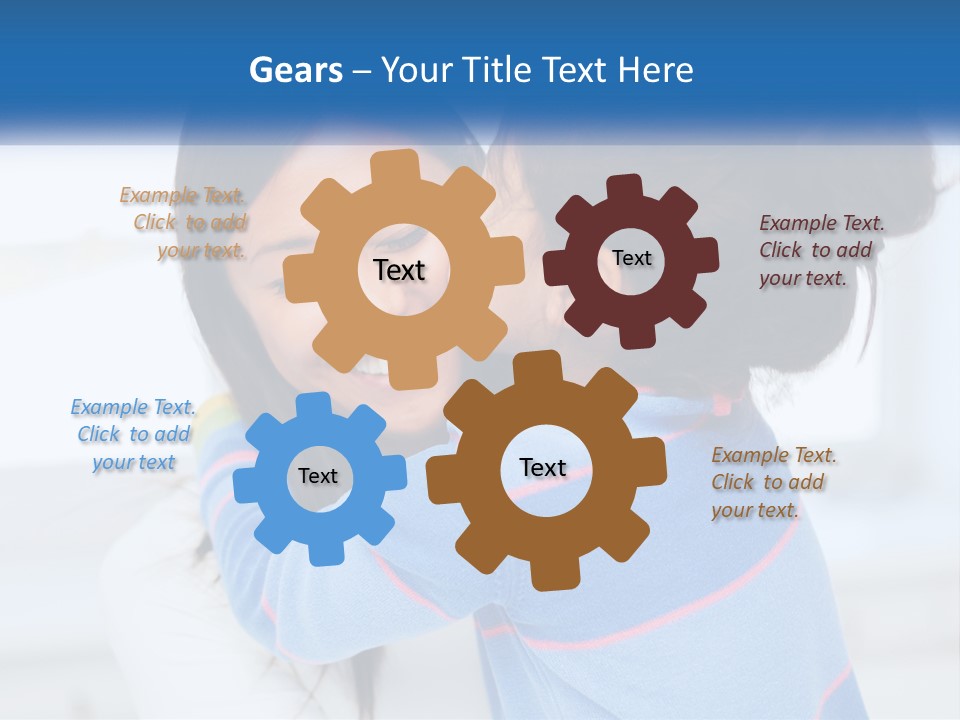 Gears – Your Title Text Here

Example Text. Click to add your text.

Text

Text

Example Text. Click to add your text.

Example Text. Click to add your text

Text

Text

Example Text. Click to add your text.